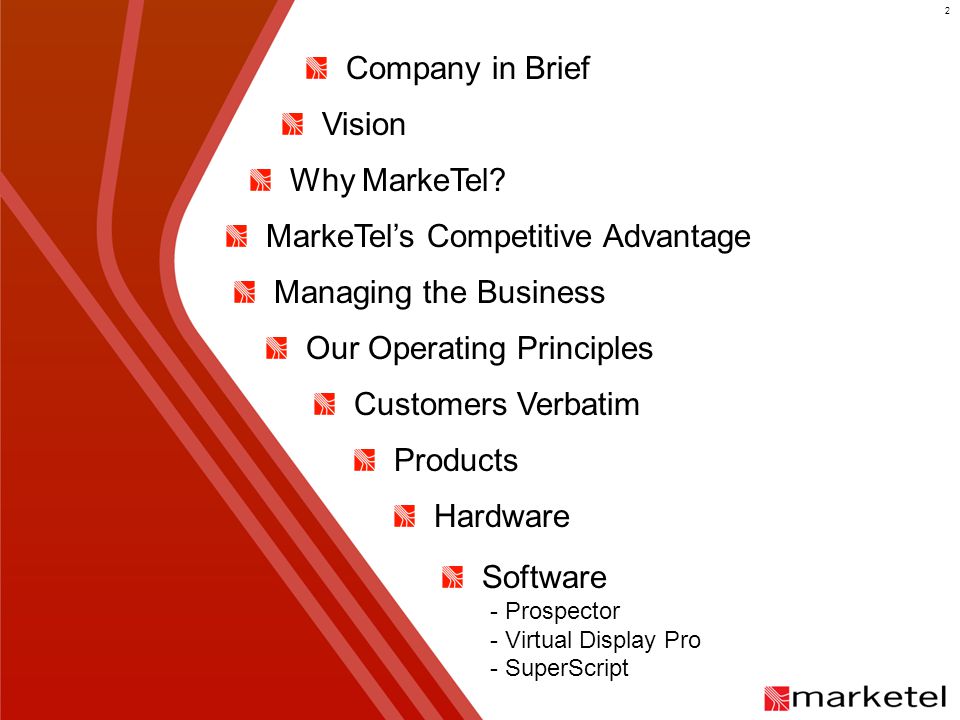 2

Company in Brief

Vision

Why MarkeTel?

MarkeTel's Competitive Advantage

Managing the Business

Our Operating Principles

Customers Verbatim

Products

Hardware

Software
- Prospector
- Virtual Display Pro
- SuperScript

marketel